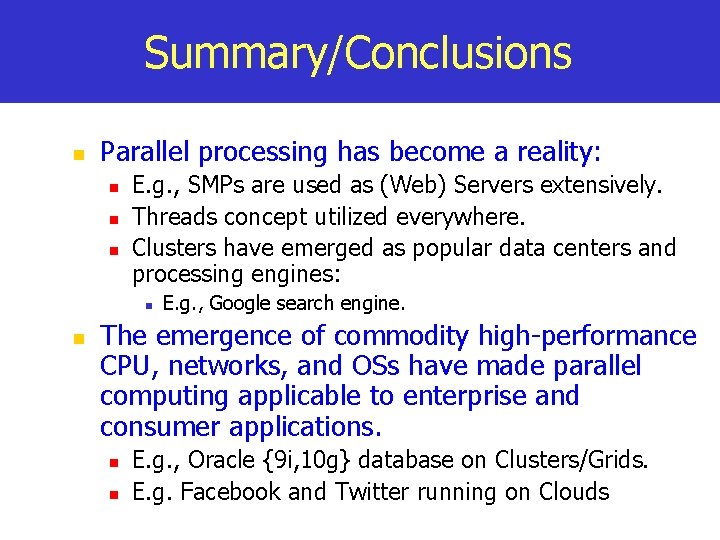 Summary/Conclusions

Parallel processing has become a reality:
E.g., SMPs are used as (Web) Servers extensively.
Threads concept utilized everywhere.
Clusters have emerged as popular data centers and processing engines:
E.g., Google search engine.

The emergence of commodity high-performance CPU, networks, and OSs have made parallel computing applicable to enterprise and consumer applications.
E.g., Oracle {9i,10g} database on Clusters/Grids.
E.g. Facebook and Twitter running on Clouds